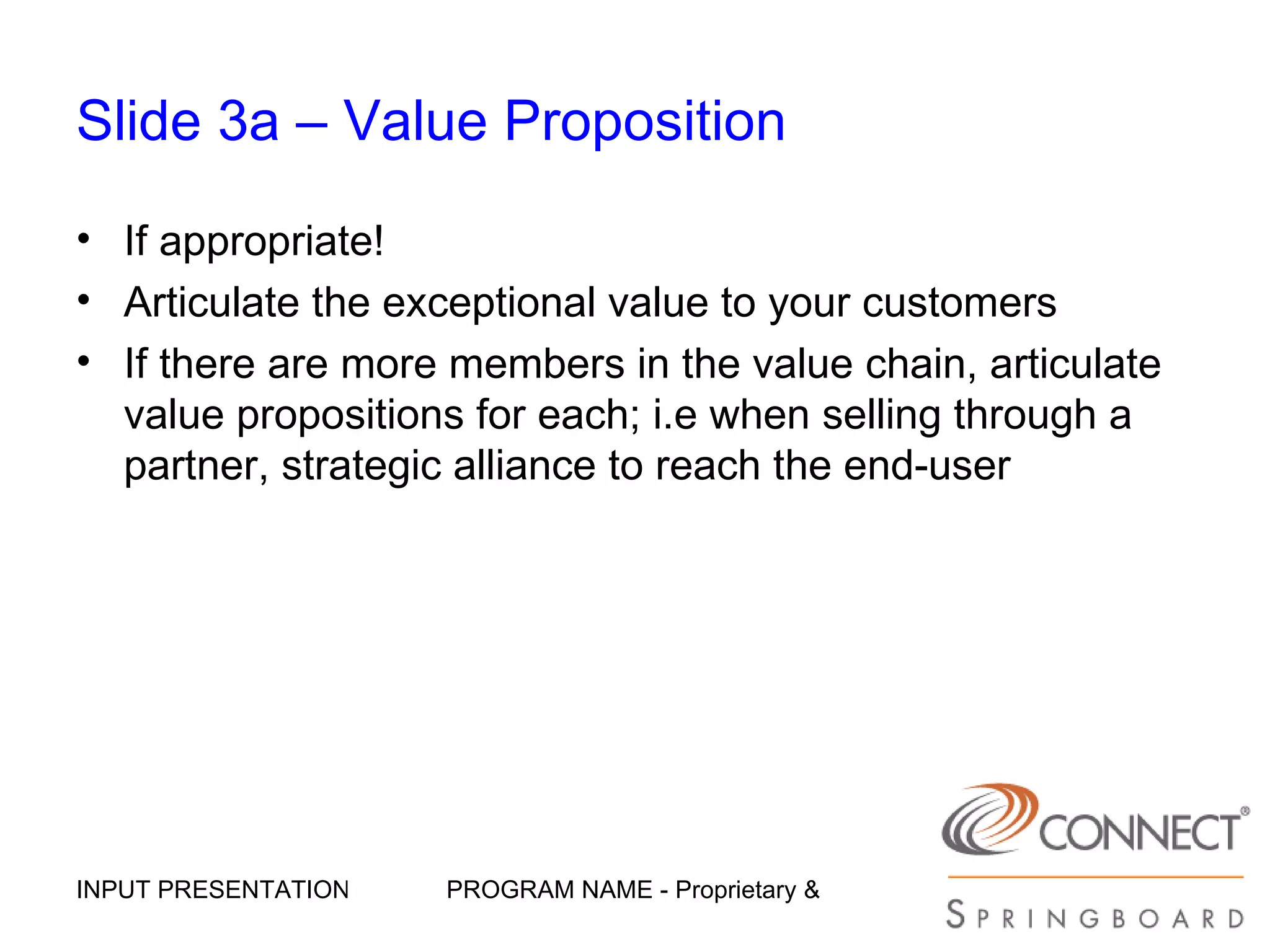 Slide 3a – Value Proposition

• If appropriate!
• Articulate the exceptional value to your customers
• If there are more members in the value chain, articulate value propositions for each; i.e when selling through a partner, strategic alliance to reach the end-user

INPUT PRESENTATION

PROGRAM NAME - Proprietary &

CONNECT®

SPRINGBOARD